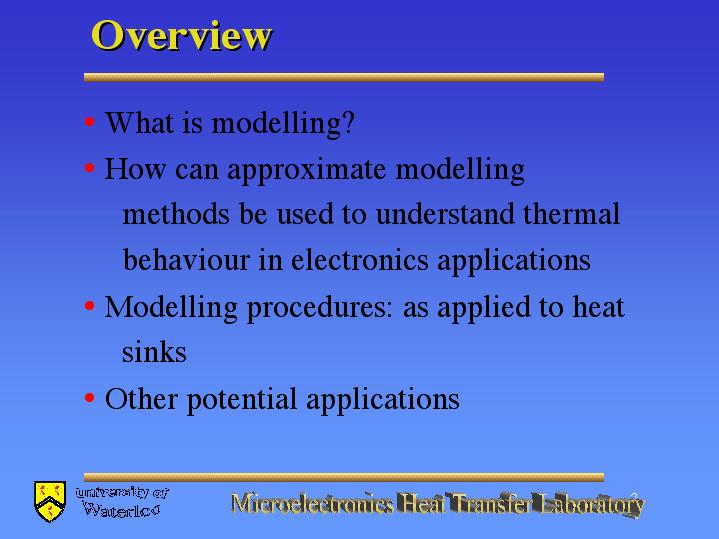 Overview

• What is modelling?

• How can approximate modelling methods be used to understand thermal behaviour in electronics applications

• Modelling procedures: as applied to heat sinks

• Other potential applications

University of Waterloo

Microelectronics Heat Transfer Laboratory

2